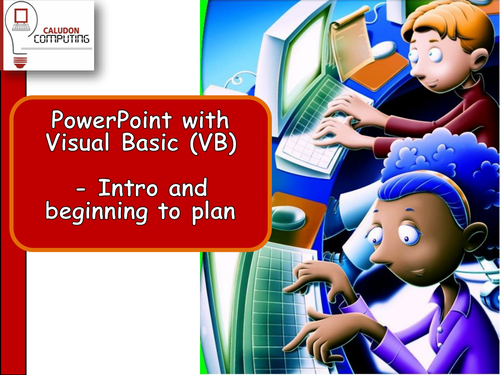 CALUDON
COMPUTING

PowerPoint with Visual Basic (VB)

- Intro and beginning to plan